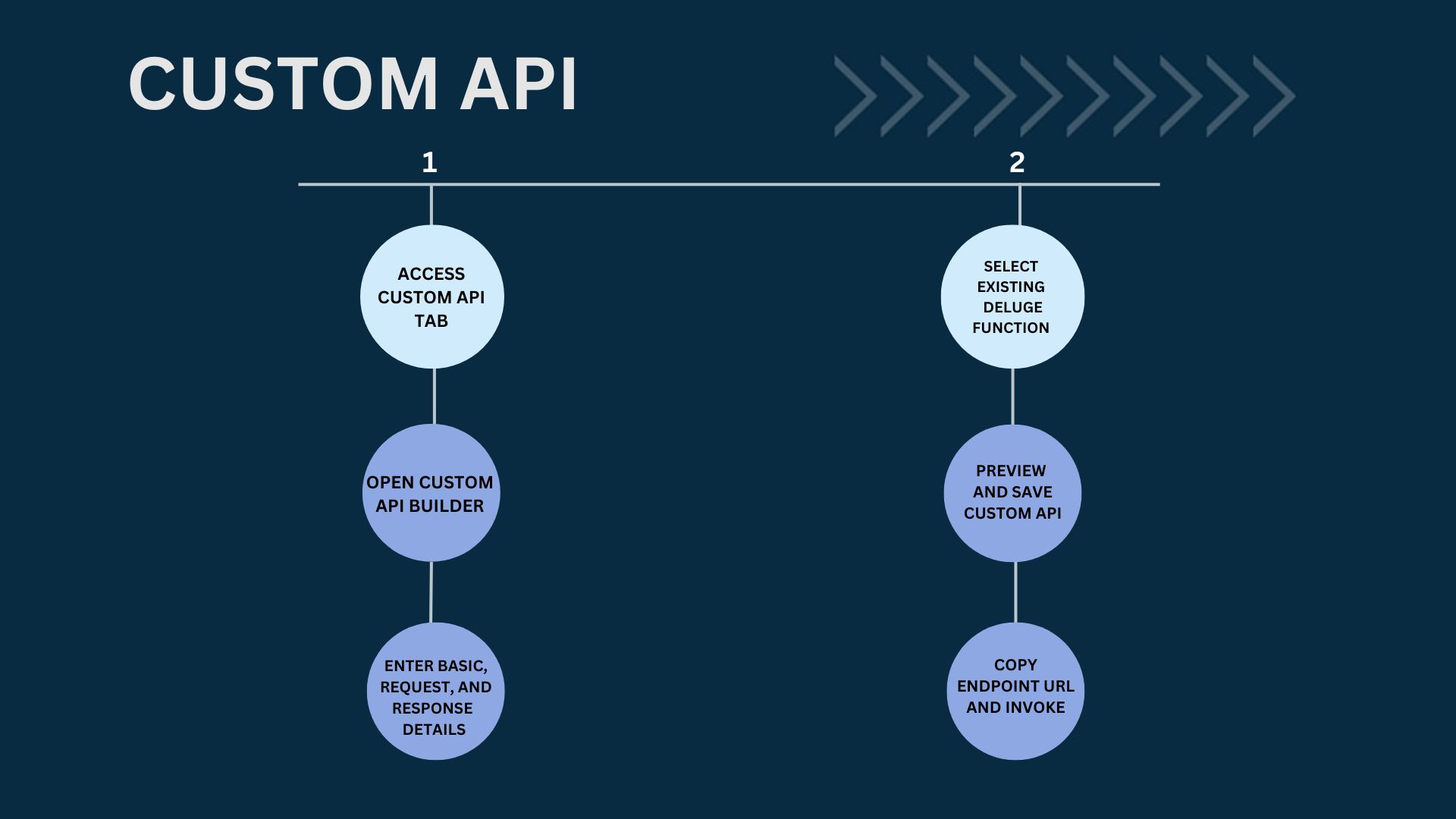 CUSTOM API

1

ACCESS CUSTOM API TAB

OPEN CUSTOM API BUILDER

ENTER BASIC, REQUEST, AND RESPONSE DETAILS

2

SELECT EXISTING DELUGE FUNCTION

PREVIEW AND SAVE CUSTOM API

COPY ENDPOINT URL AND INVOKE